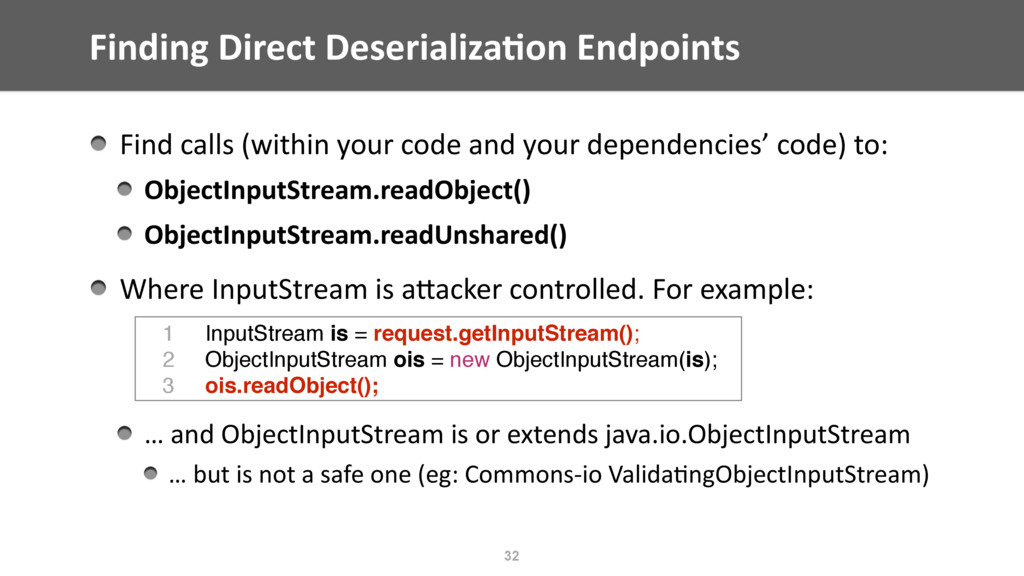 Finding Direct Deserialization Endpoints

Find calls (within your code and your dependencies' code) to:

ObjectInputStream.readObject()

ObjectInputStream.readUnshared()

Where InputStream is attacker controlled. For example:

1 InputStream is = request.getInputStream();
2 ObjectInputStream ois = new ObjectInputStream(is);
3 ois.readObject();

… and ObjectInputStream is or extends java.io.ObjectInputStream

… but is not a safe one (eg: Commons-io ValidatingObjectInputStream)

32